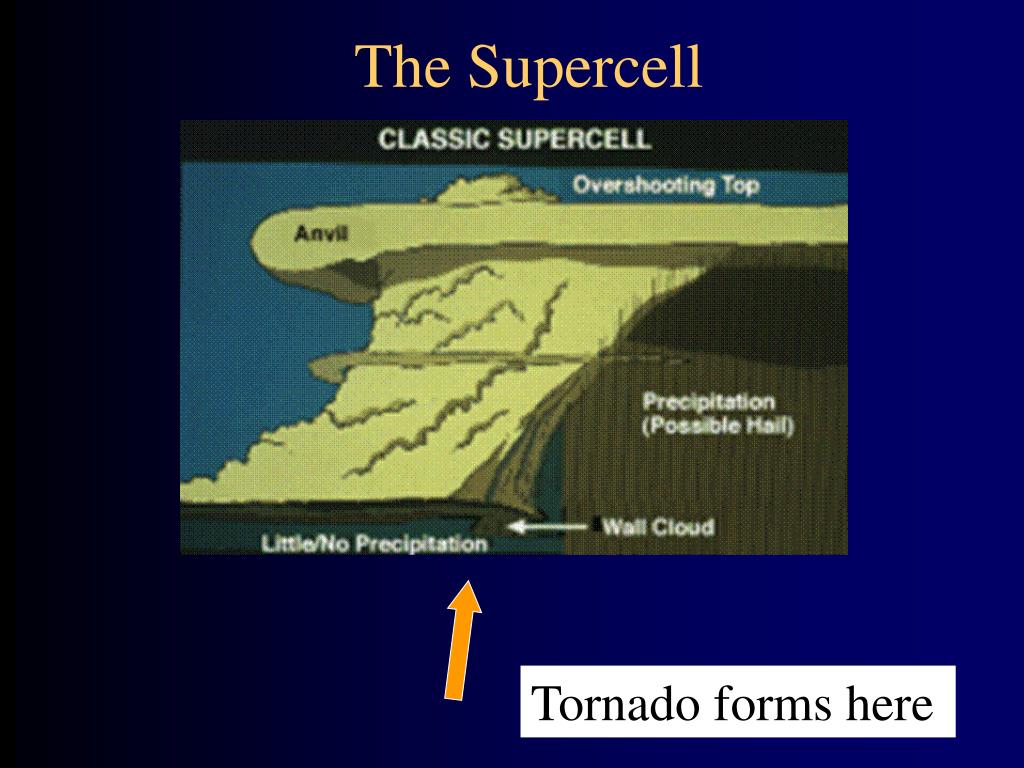 The Supercell

CLASSIC SUPERCELL

Overshooting Top

Anvil

Precipitation
(Possible Hail)

Wall Cloud

Little/No Precipitation

Tornado forms here